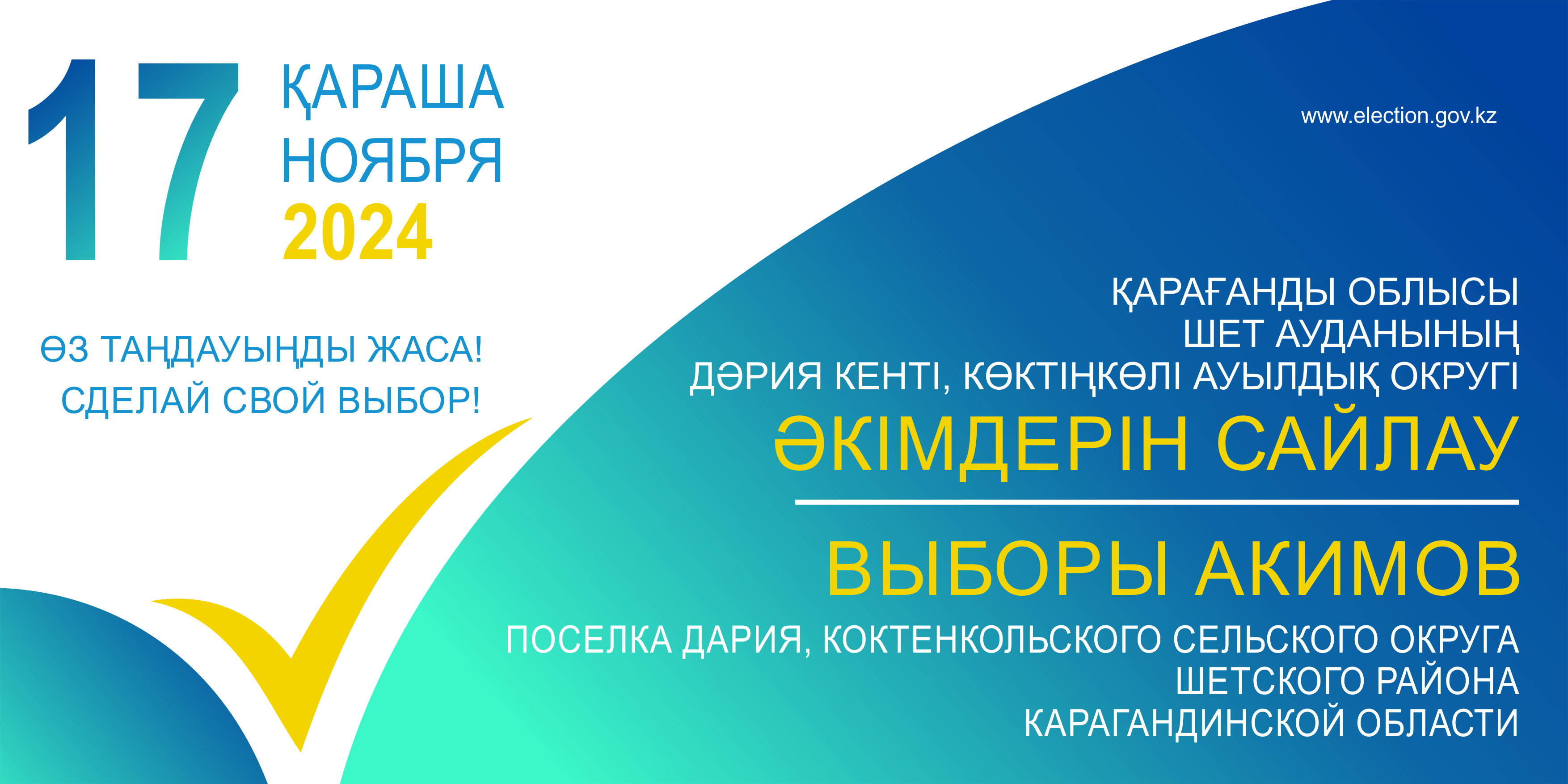 17 ҚАРАША
НОЯБРЯ
2024

ӨЗ ТАҢДАУЫҢДЫ ЖАСА!
СДЕЛАЙ СВОЙ ВЫБОР!

www.election.gov.kz

ҚАРАҒАНДЫ ОБЛЫСЫ
ШЕТ АУДАНЫНЫҢ
ДӘРИЯ КЕНТІ, КӨКТІҢКӨЛІ АУЫЛДЫҚ ОКРУГІ
ӘКІМДЕРІН САЙЛАУ

ВЫБОРЫ АКИМОВ
ПОСЕЛКА ДАРИЯ, КОКТЕНКОЛЬСКОГО СЕЛЬСКОГО ОКРУГА
ШЕТСКОГО РАЙОНА
КАРАГАНДИНСКОЙ ОБЛАСТИ